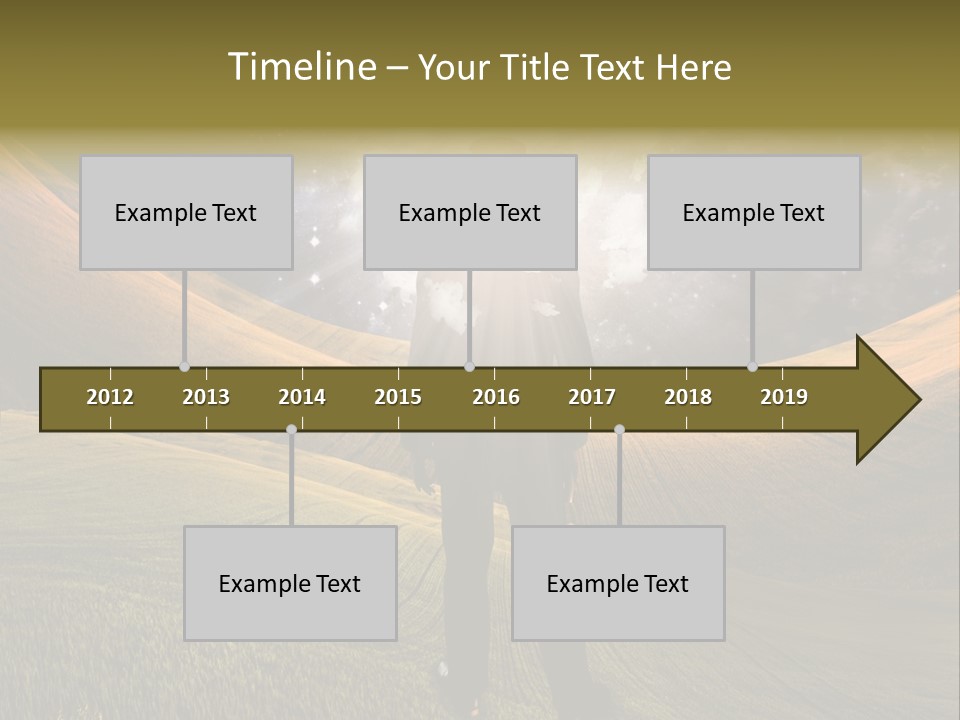 Timeline – Your Title Text Here

Example Text

Example Text

Example Text

2012 2013 2014 2015 2016 2017 2018 2019

Example Text

Example Text